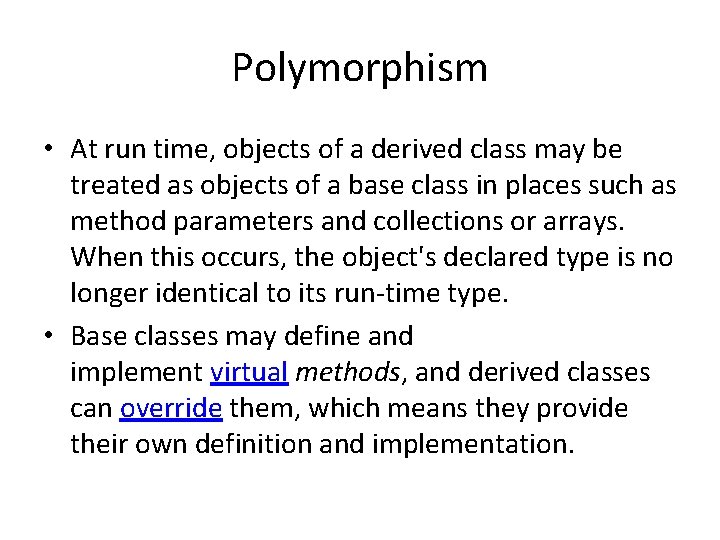 Polymorphism

• At run time, objects of a derived class may be treated as objects of a base class in places such as method parameters and collections or arrays. When this occurs, the object's declared type is no longer identical to its run-time type.

• Base classes may define and implement virtual methods, and derived classes can override them, which means they provide their own definition and implementation.